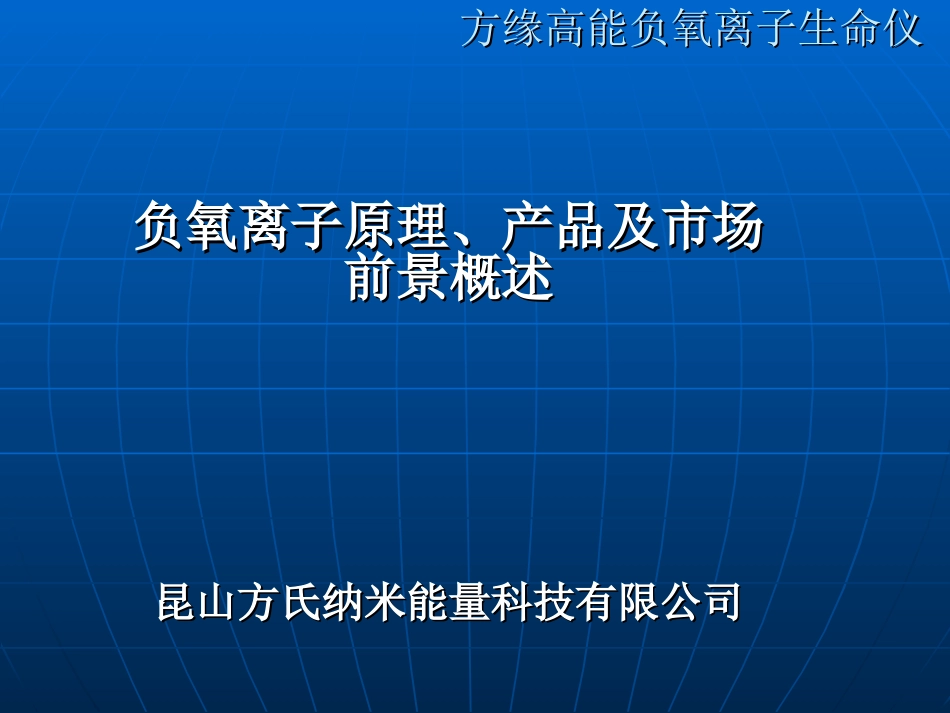 方缘高能负氧离子生命仪

负氧离子原理、产品及市场前景概述

昆山方氏纳米能量科技有限公司